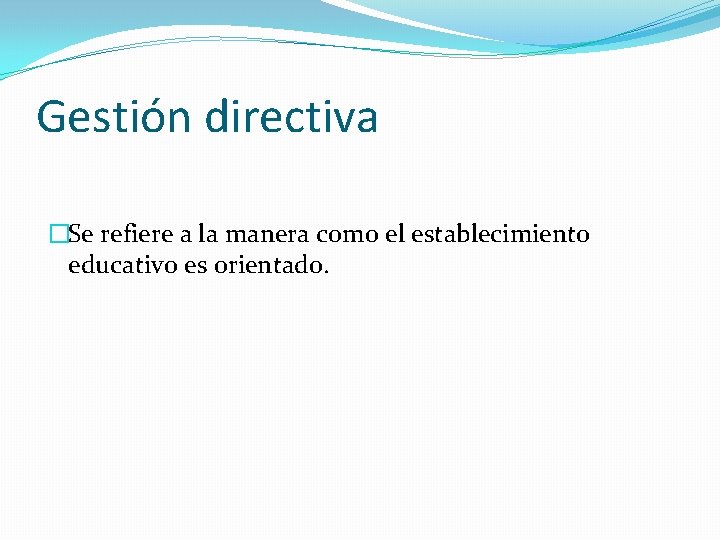 Gestión directiva

Se refiere a la manera como el establecimiento educativo es orientado.